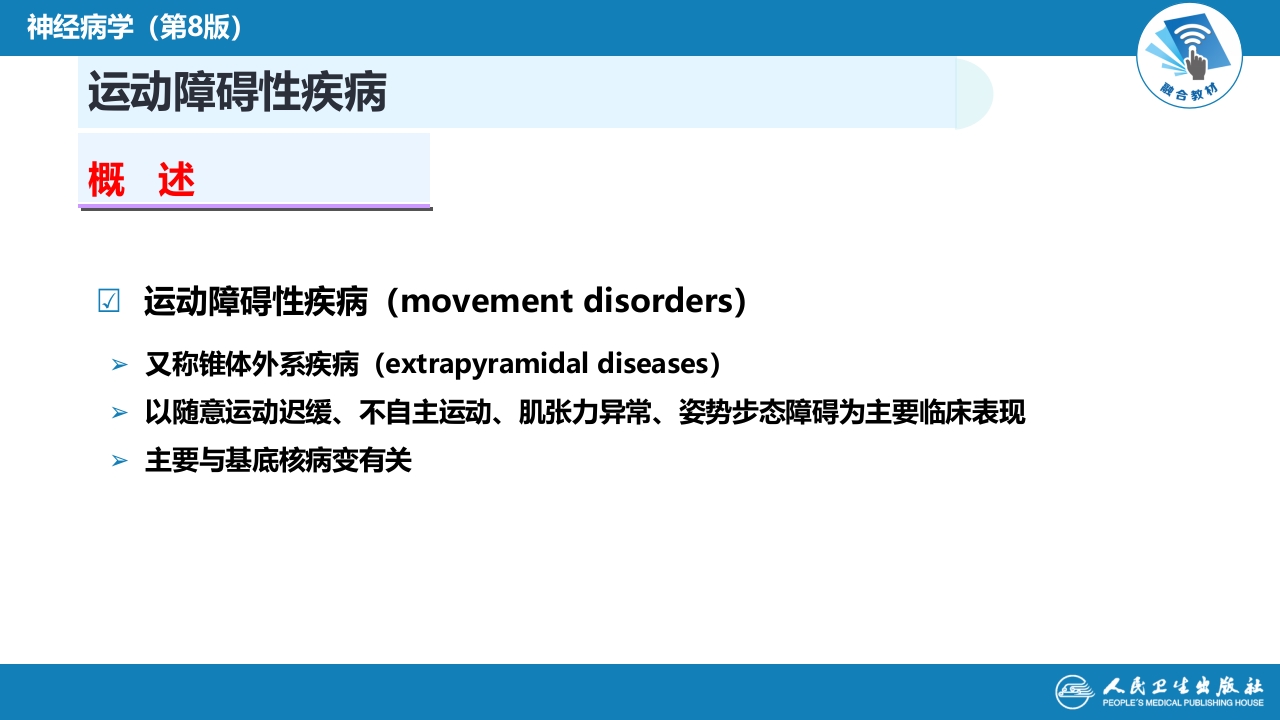 神经病学（第8版）

融合教材

运动障碍性疾病

概　述

☑ 运动障碍性疾病（movement disorders）

➢ 又称锥体外系疾病（extrapyramidal diseases）

➢ 以随意运动迟缓、不自主运动、肌张力异常、姿势步态障碍为主要临床表现

➢ 主要与基底核病变有关

人民卫生出版社
PEOPLE'S MEDICAL PUBLISHING HOUSE